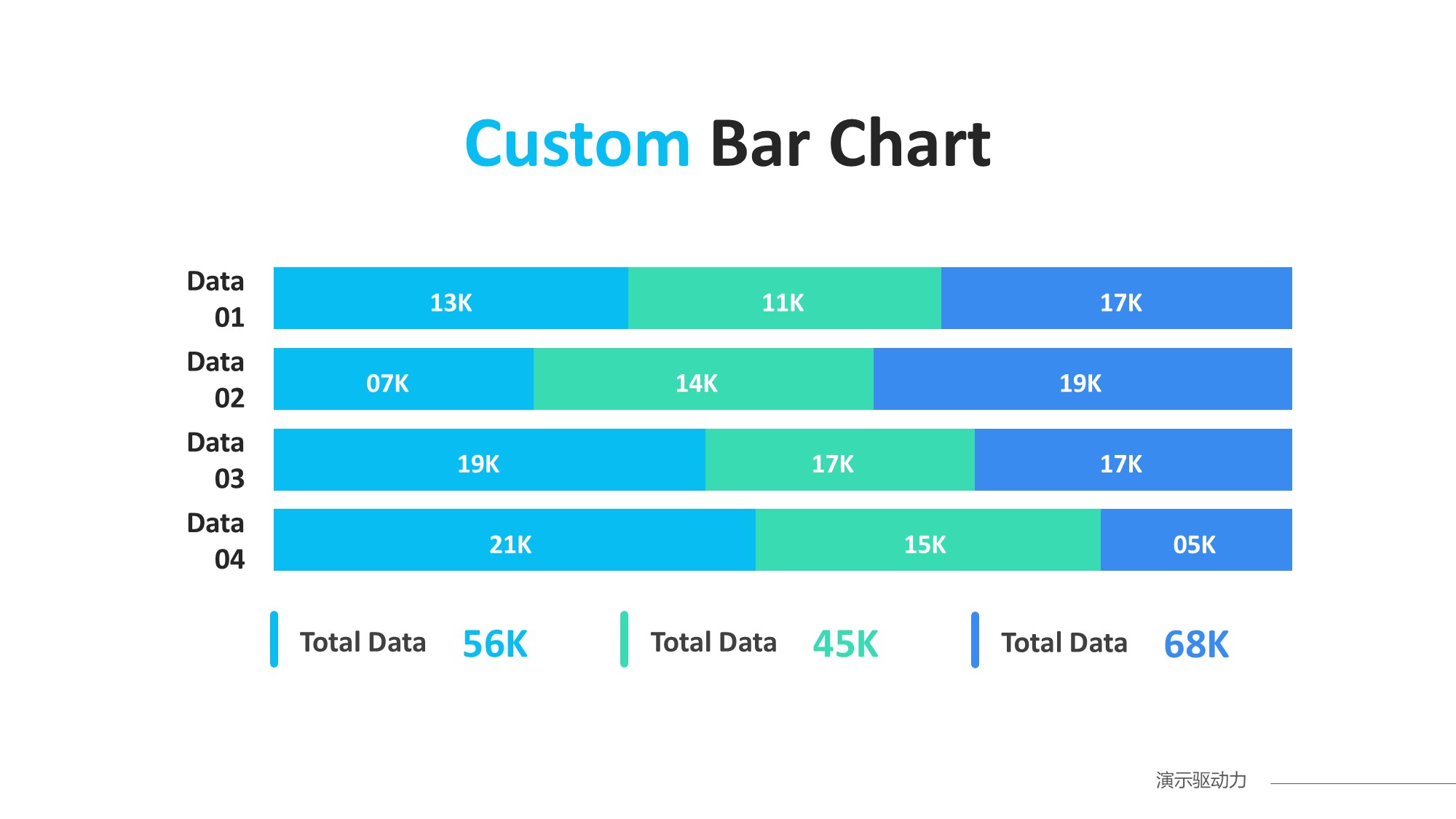 Custom Bar Chart

Data 01 13K 11K 17K

Data 02 07K 14K 19K

Data 03 19K 17K 17K

Data 04 21K 15K 05K

Total Data 56K

Total Data 45K

Total Data 68K

演示驱动力